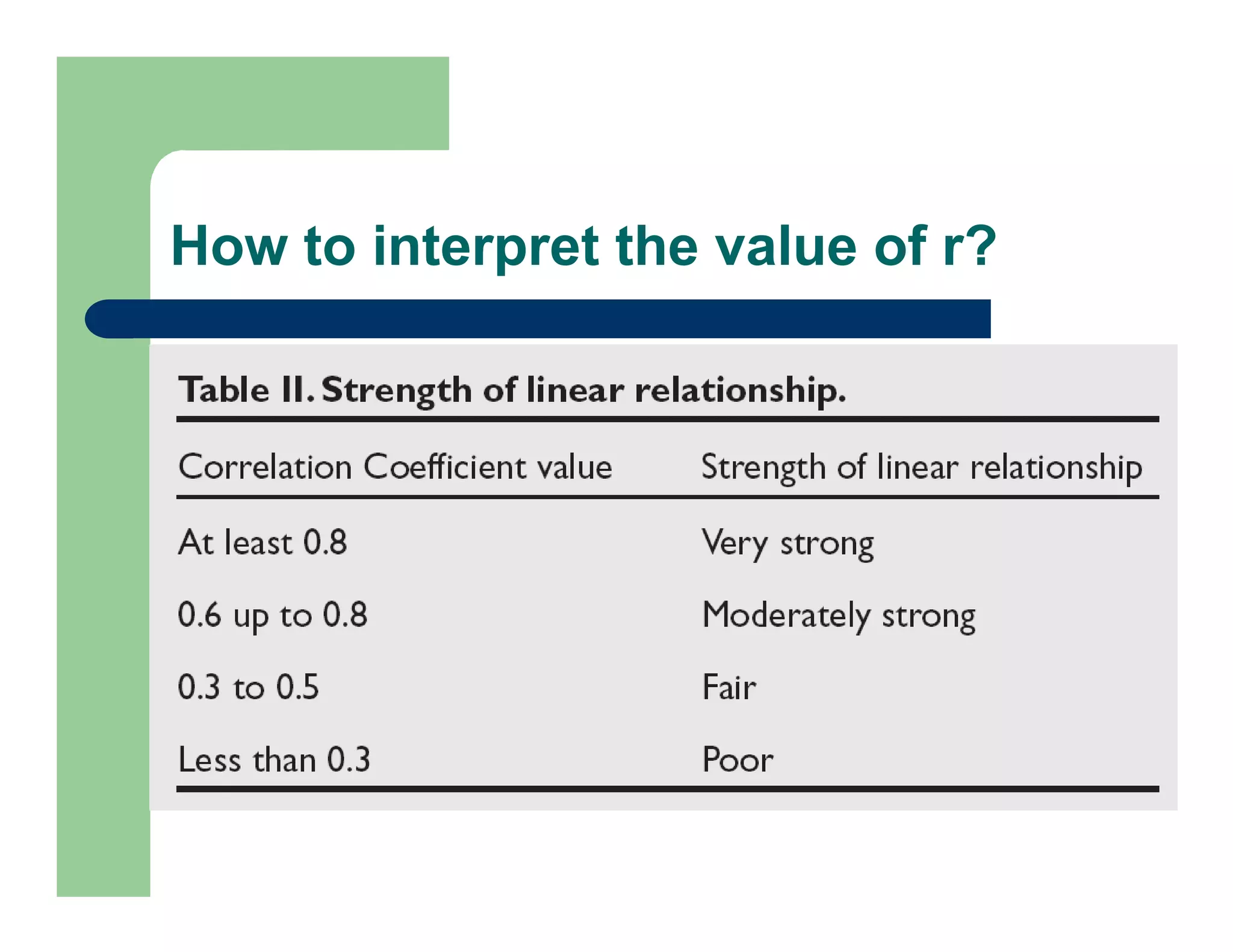 How to interpret the value of r?

Table II. Strength of linear relationship.

| Correlation Coefficient value | Strength of linear relationship |
|---|---|
| At least 0.8 | Very strong |
| 0.6 up to 0.8 | Moderately strong |
| 0.3 to 0.5 | Fair |
| Less than 0.3 | Poor |